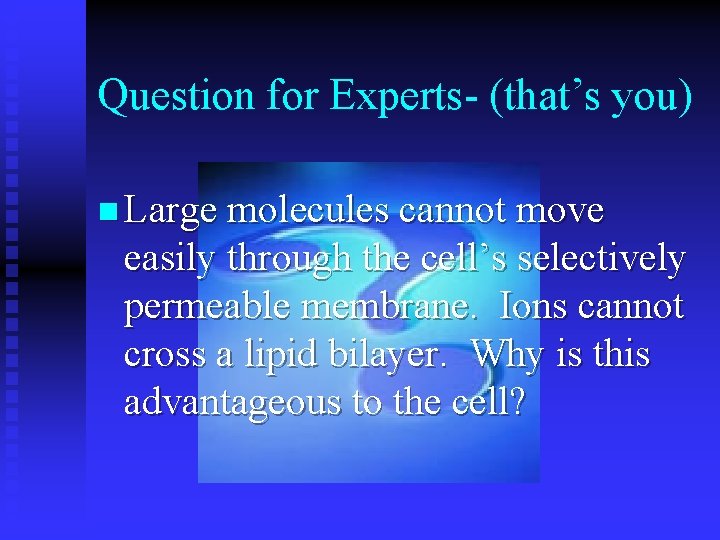 Question for Experts- (that’s you)

Large molecules cannot move easily through the cell’s selectively permeable membrane. Ions cannot cross a lipid bilayer. Why is this advantageous to the cell?